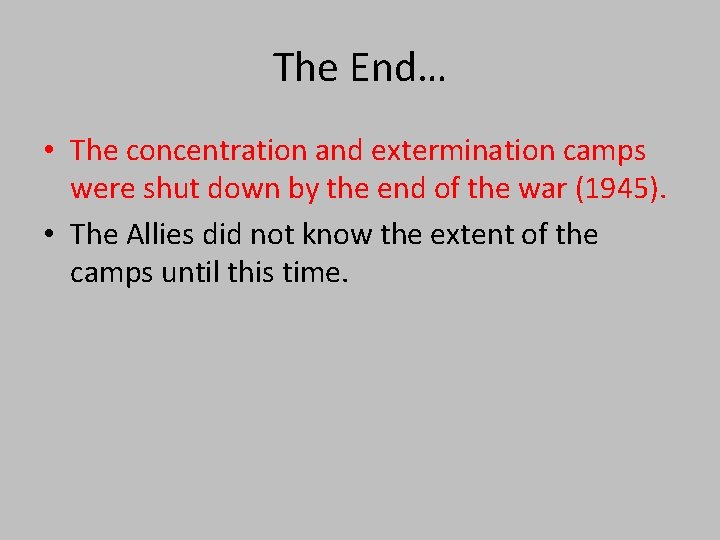 The End…

• The concentration and extermination camps were shut down by the end of the war (1945).
• The Allies did not know the extent of the camps until this time.